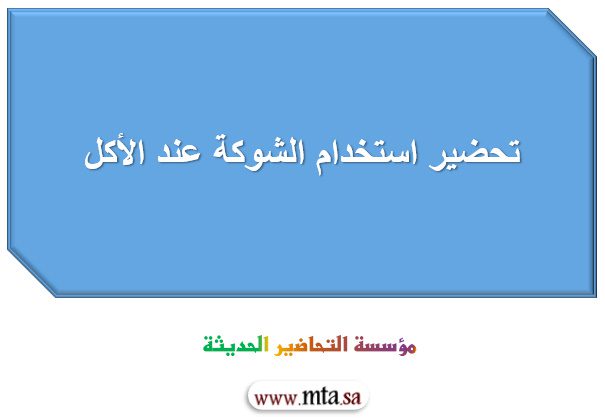 تحضير استخدام الشوكة عند الأكل

مؤسسة التحاضير الحديثة

www.mta.sa